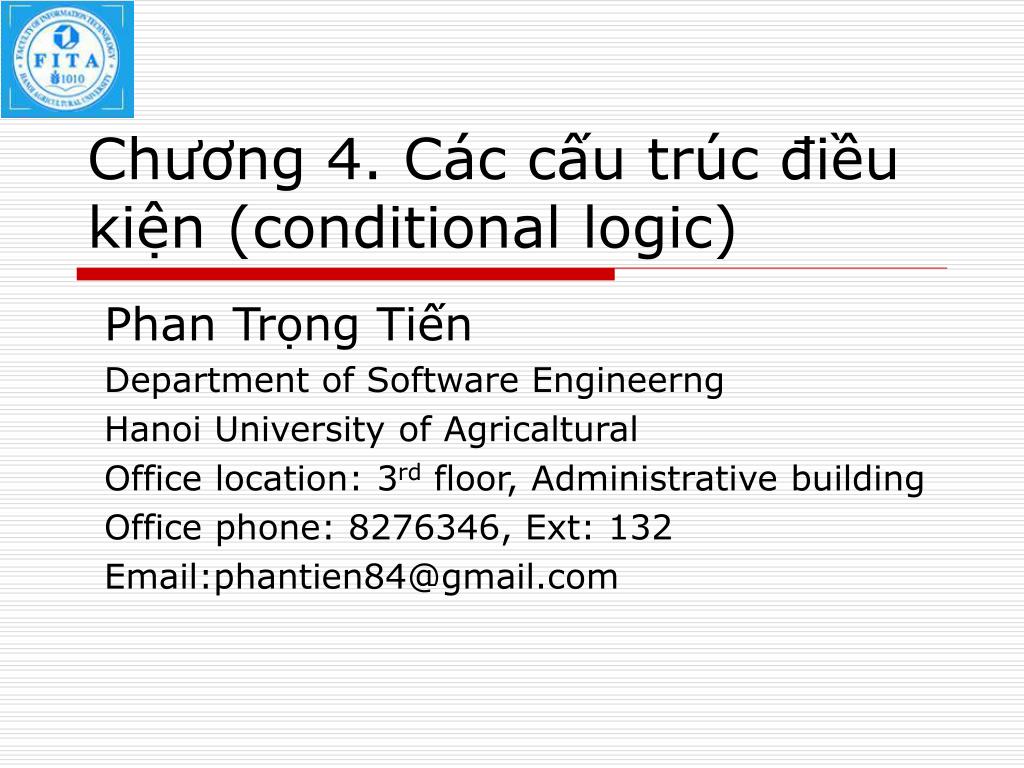 FACULTY OF INFORMATION TECHNOLOGY
FITA
1010
HANOI AGRICULTURAL UNIVERSITY

Chương 4. Các cấu trúc điều kiện (conditional logic)

Phan Trọng Tiến
Department of Software Engineerng
Hanoi University of Agricaltural
Office location: 3$^{rd}$ floor, Administrative building
Office phone: 8276346, Ext: 132
Email:phantien84@gmail.com